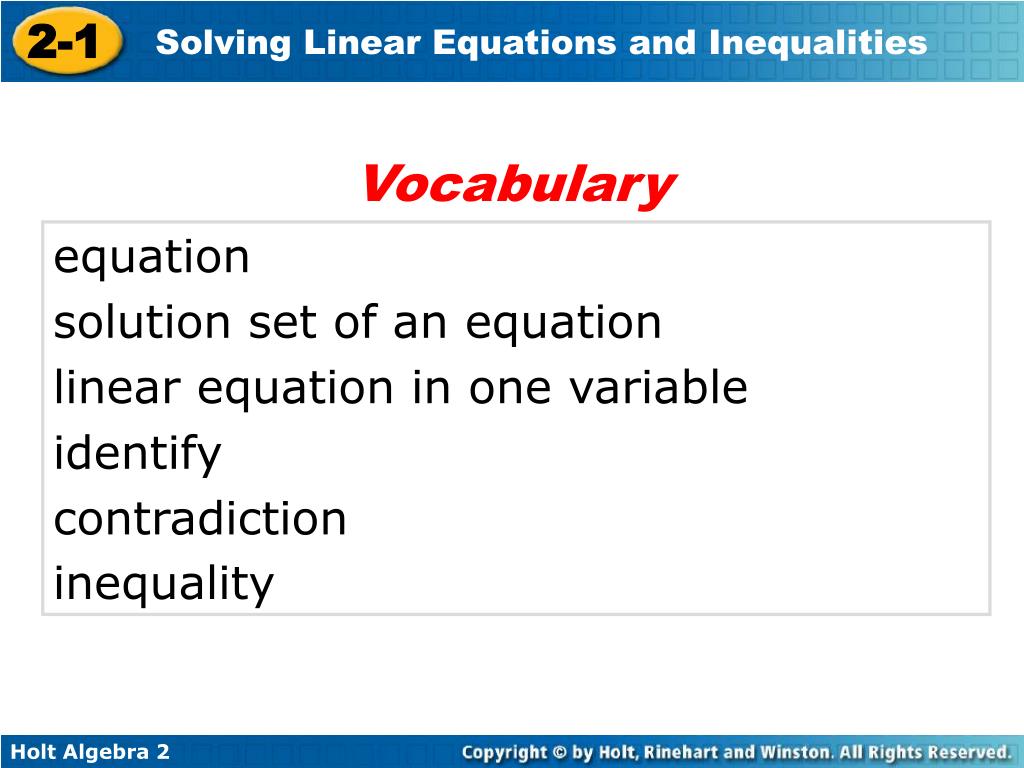 2-1 Solving Linear Equations and Inequalities

Vocabulary

equation
solution set of an equation
linear equation in one variable
identify
contradiction
inequality

Holt Algebra 2

Copyright © by Holt, Rinehart and Winston. All Rights Reserved.